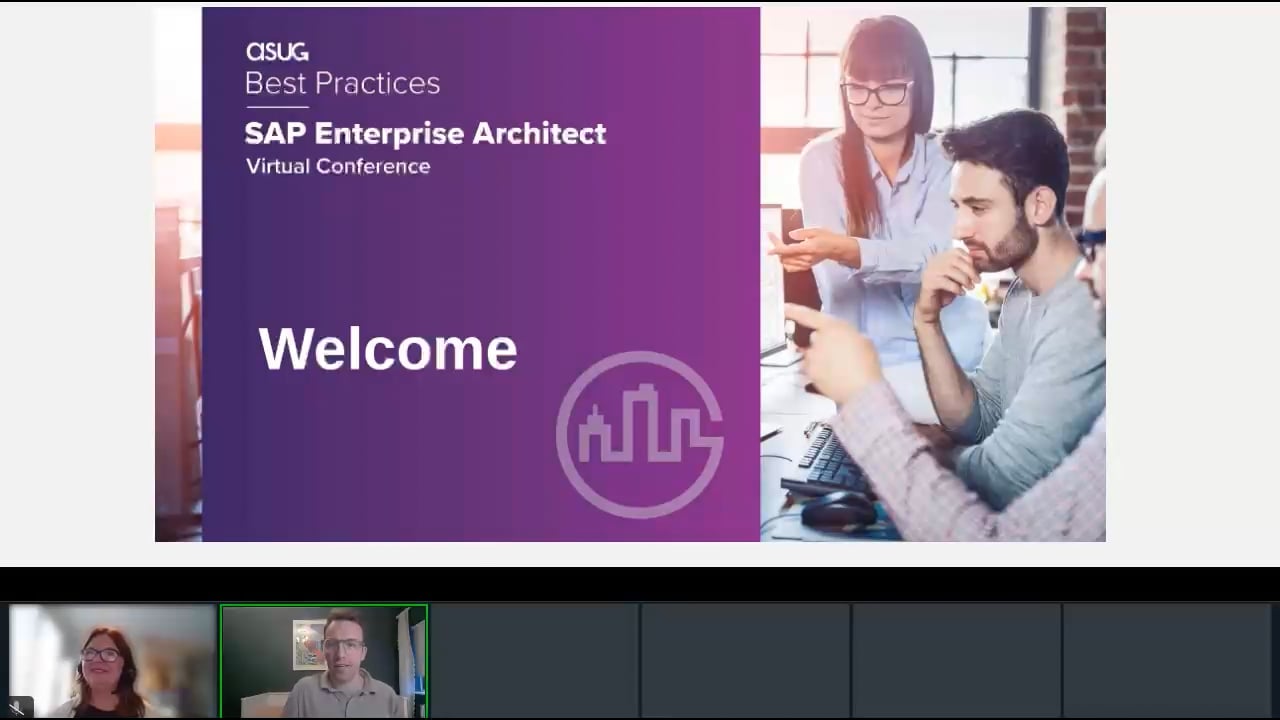 asug
Best Practices
SAP Enterprise Architect
Virtual Conference

Welcome